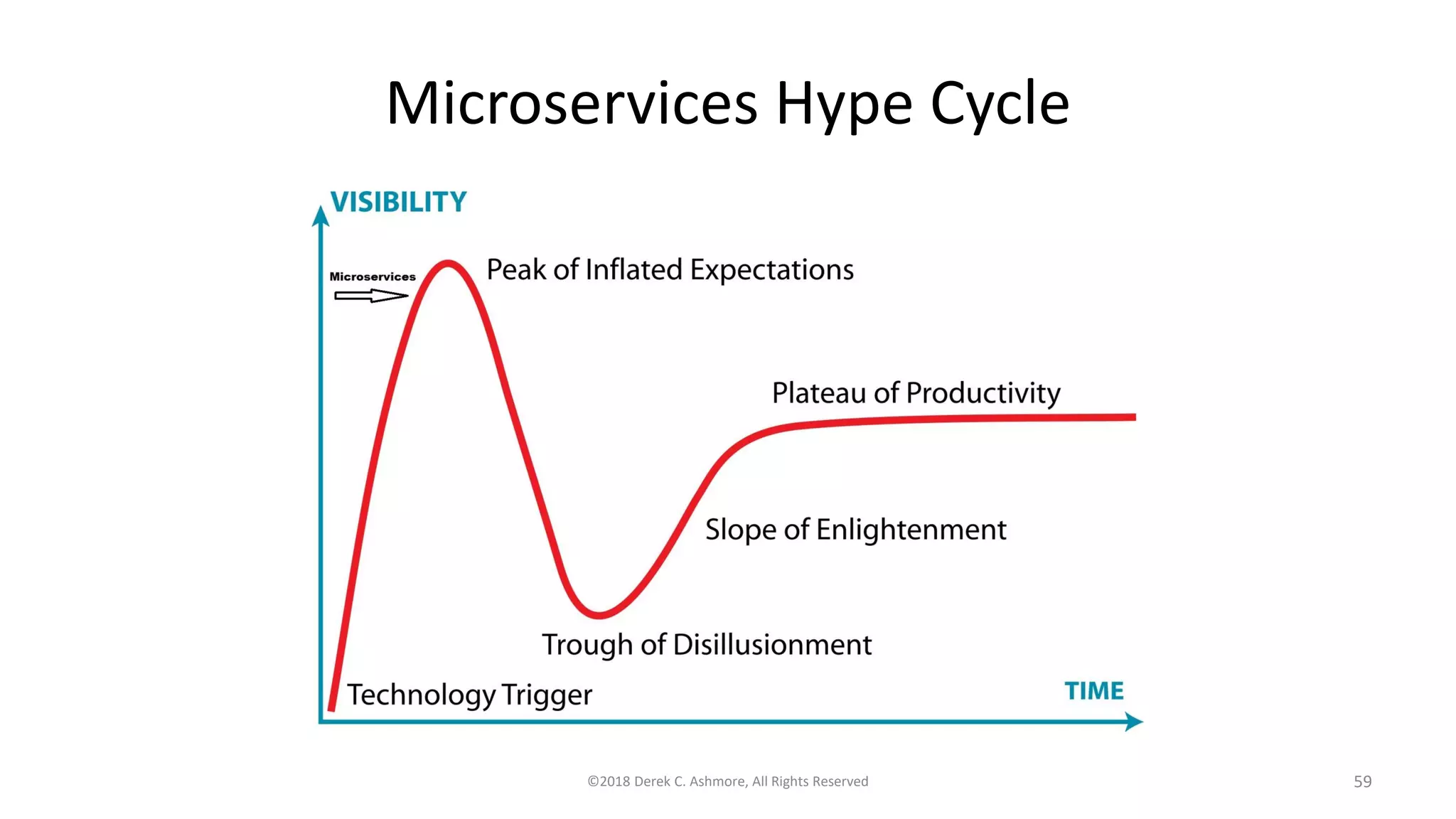 Microservices Hype Cycle

VISIBILITY

Microservices

Peak of Inflated Expectations

Plateau of Productivity

Slope of Enlightenment

Trough of Disillusionment

Technology Trigger

TIME

©2018 Derek C. Ashmore, All Rights Reserved

59